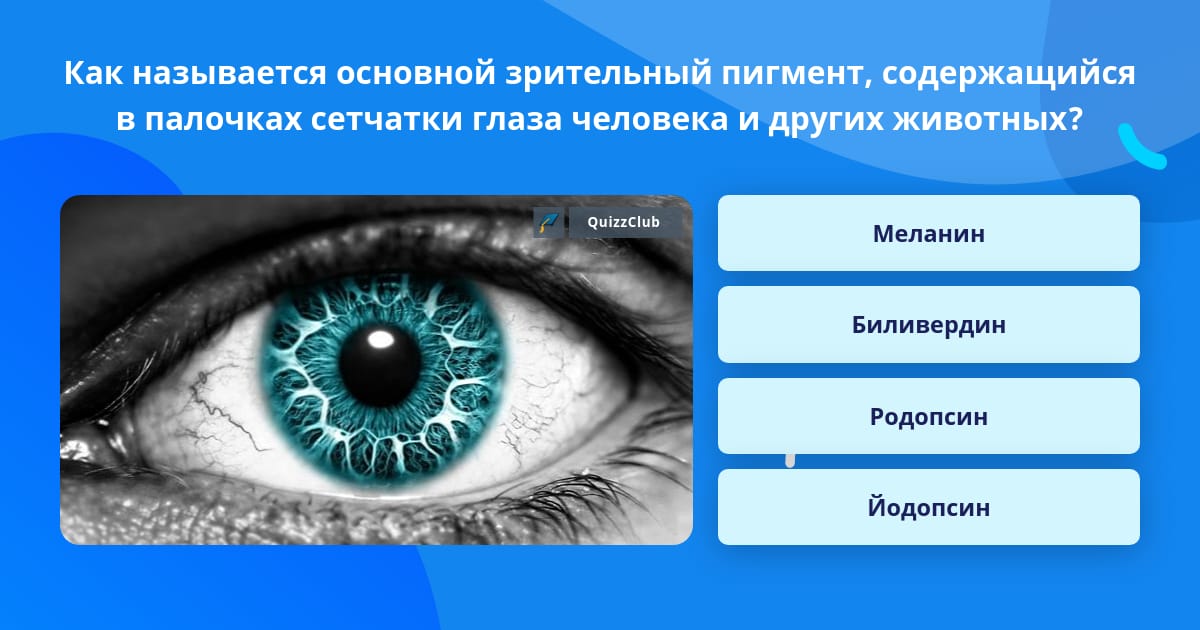 Как называется основной зрительный пигмент, содержащийся в палочках сетчатки глаза человека и других животных?

QuizzClub

Меланин

Биливердин

Родопсин

Йодопсин